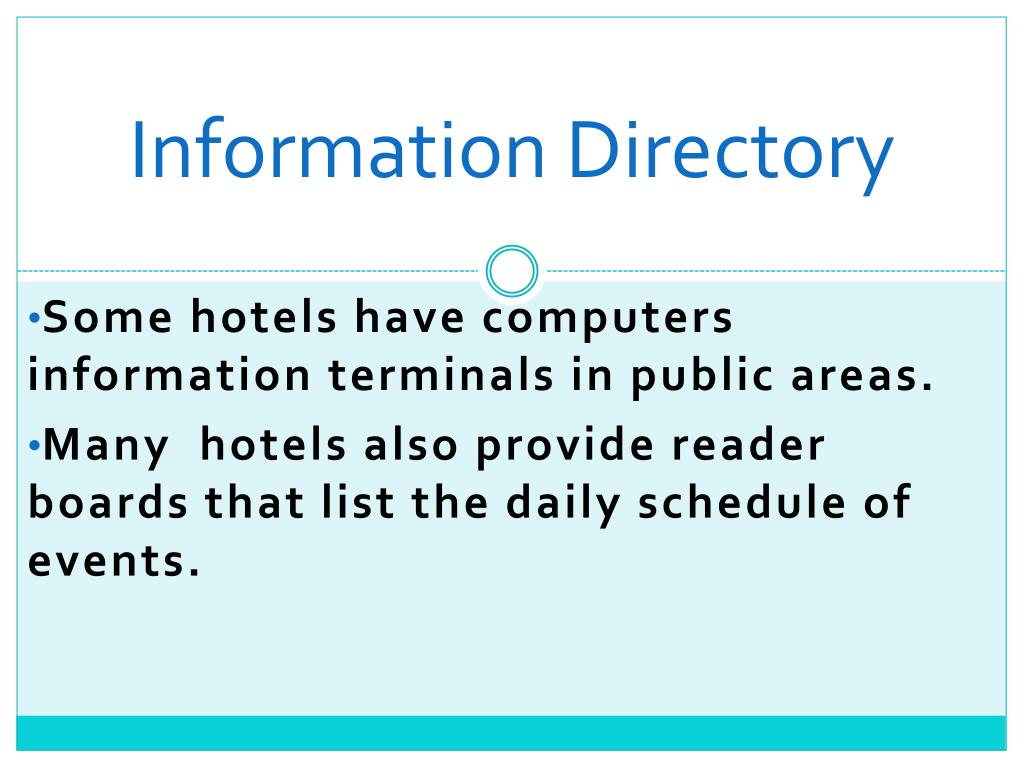 Information Directory

•Some hotels have computers information terminals in public areas.

•Many hotels also provide reader boards that list the daily schedule of events.